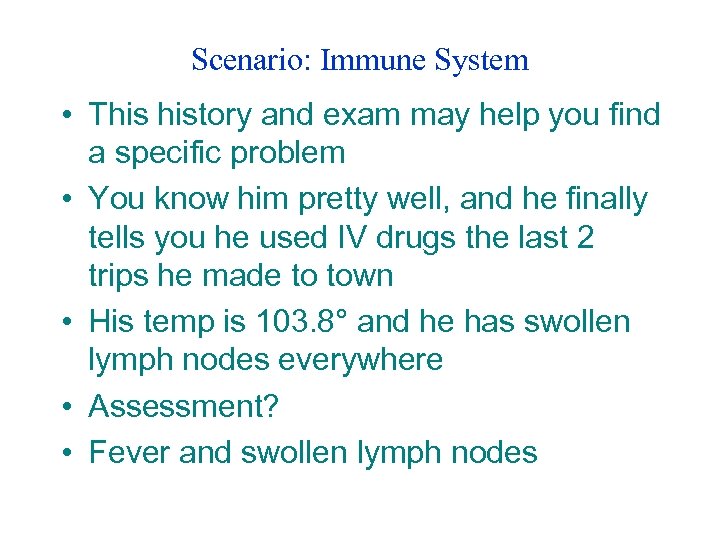 Scenario: Immune System

• This history and exam may help you find a specific problem
• You know him pretty well, and he finally tells you he used IV drugs the last 2 trips he made to town
• His temp is 103.8° and he has swollen lymph nodes everywhere
• Assessment?
• Fever and swollen lymph nodes